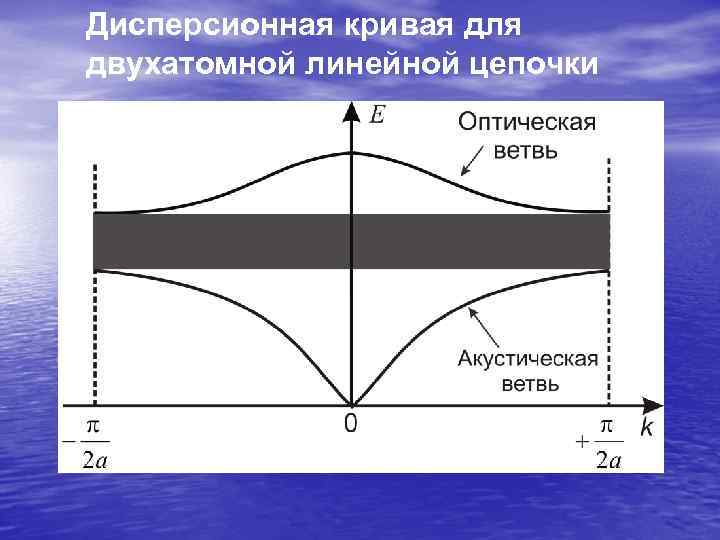 Дисперсионная кривая для двухатомной линейной цепочки

$E$

Оптическая ветвь

Акустическая ветвь

$-\frac{\pi}{2a}$

0

$+\frac{\pi}{2a}$

$k$